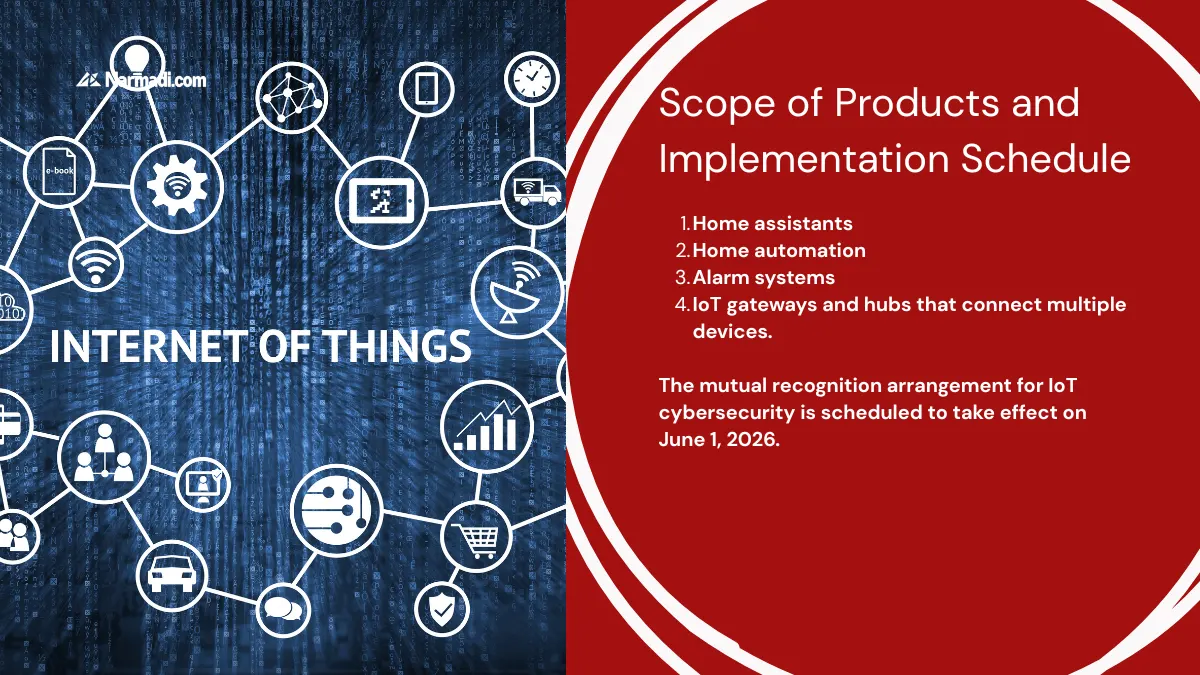 Narmadi.com

e-book

INTERNET OF THINGS

Scope of Products and Implementation Schedule

1. Home assistants
2. Home automation
3. Alarm systems
4. IoT gateways and hubs that connect multiple devices.

The mutual recognition arrangement for IoT cybersecurity is scheduled to take effect on June 1, 2026.